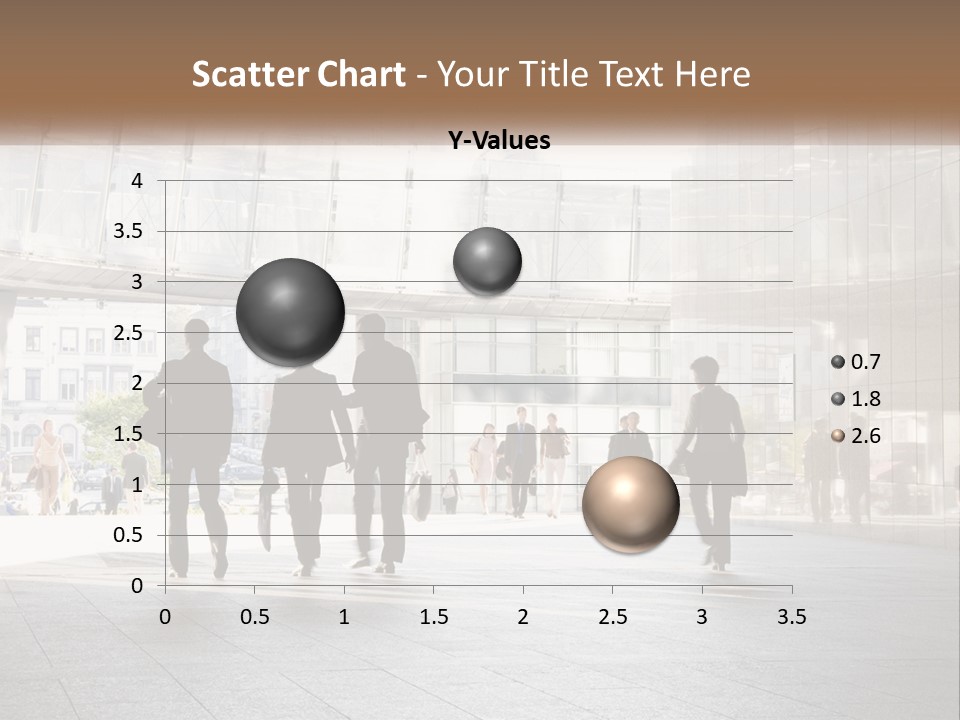 Scatter Chart - Your Title Text Here

Y-Values

4
3.5
3
2.5
2
1.5
1
0.5
0

0 0.5 1 1.5 2 2.5 3 3.5

0.7
1.8
2.6